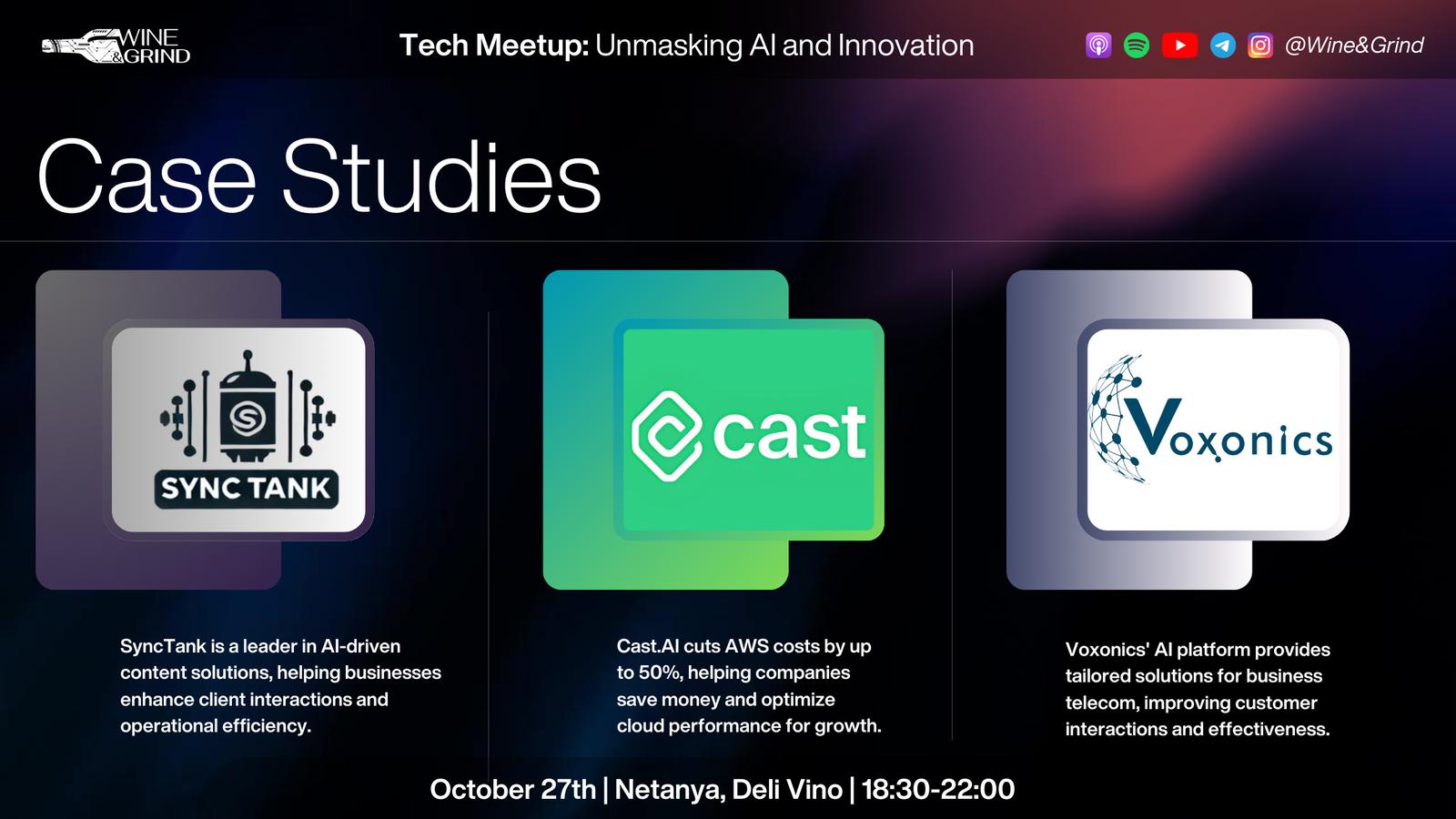 WINE
&GRIND

Tech Meetup: Unmasking AI and Innovation

@Wine&Grind

Case Studies

SYNC TANK

SyncTank is a leader in AI-driven content solutions, helping businesses enhance client interactions and operational efficiency.

cast

Cast.AI cuts AWS costs by up to 50%, helping companies save money and optimize cloud performance for growth.

Voxonics

Voxonics' AI platform provides tailored solutions for business telecom, improving customer interactions and effectiveness.

October 27th | Netanya, Deli Vino | 18:30-22:00